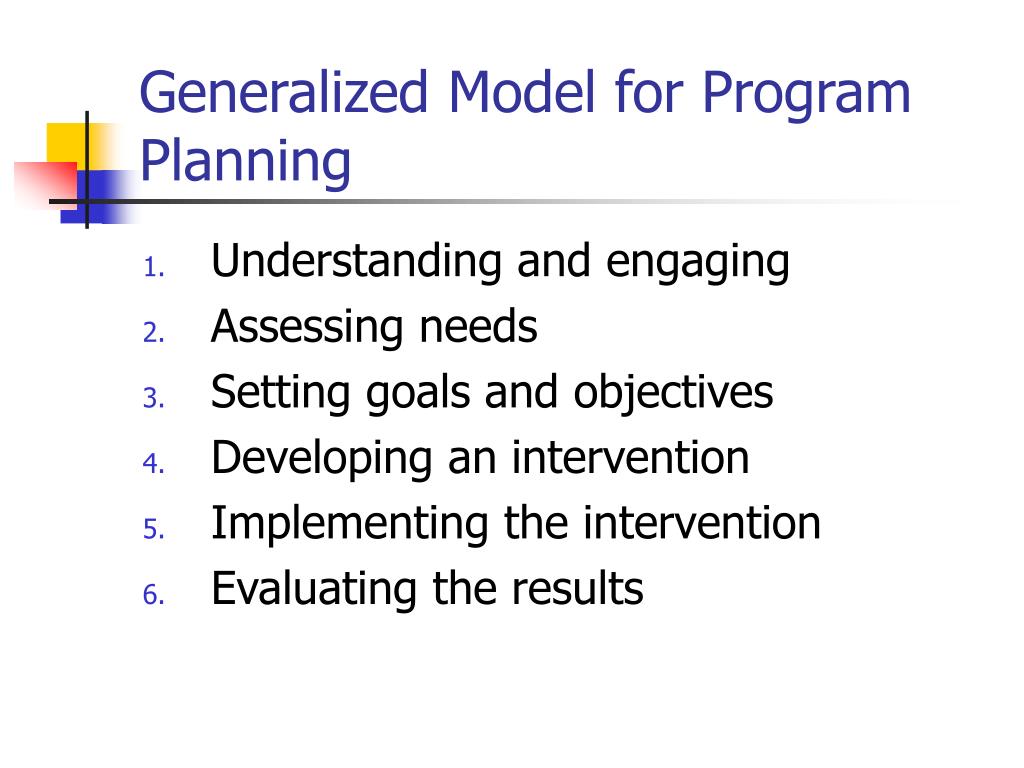 Generalized Model for Program Planning

1. Understanding and engaging
2. Assessing needs
3. Setting goals and objectives
4. Developing an intervention
5. Implementing the intervention
6. Evaluating the results